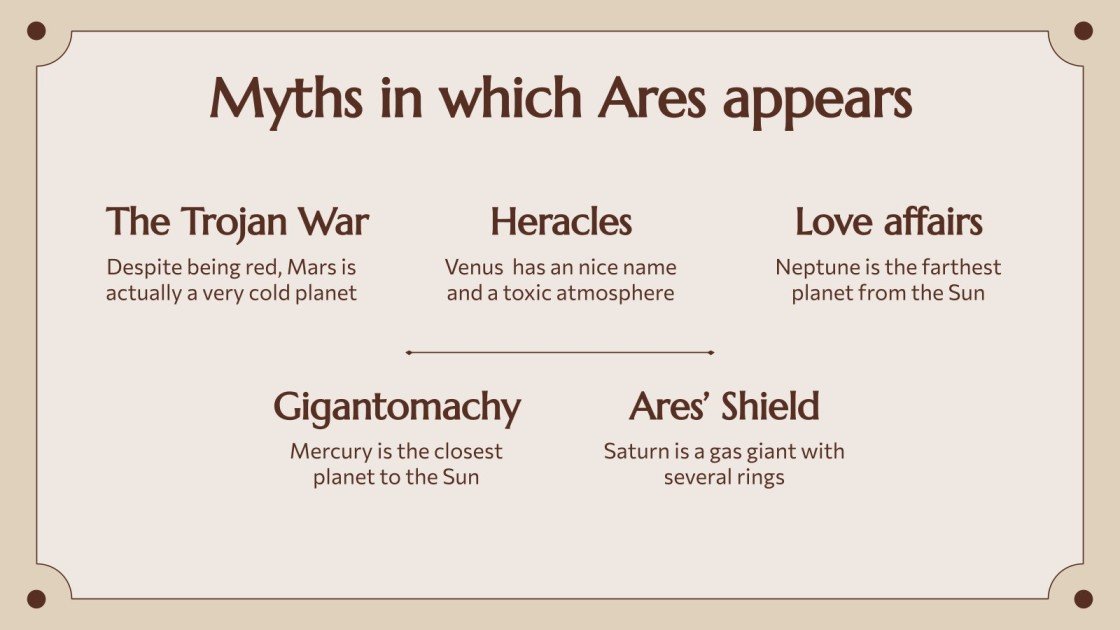 Myths in which Ares appears

The Trojan War
Despite being red, Mars is actually a very cold planet

Heracles
Venus  has an nice name and a toxic atmosphere

Love affairs
Neptune is the farthest planet from the Sun

Gigantomachy
Mercury is the closest planet to the Sun

Ares' Shield
Saturn is a gas giant with several rings